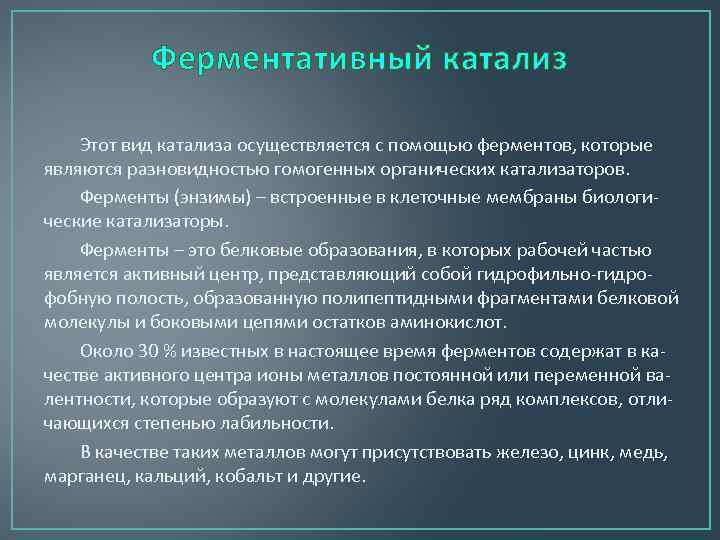 Ферментативный катализ

Этот вид катализа осуществляется с помощью ферментов, которые являются разновидностью гомогенных органических катализаторов.

Ферменты (энзимы) – встроенные в клеточные мембраны биологические катализаторы.

Ферменты – это белковые образования, в которых рабочей частью является активный центр, представляющий собой гидрофильно-гидрофобную полость, образованную полипептидными фрагментами белковой молекулы и боковыми цепями остатков аминокислот.

Около 30 % известных в настоящее время ферментов содержат в качестве активного центра ионы металлов постоянной или переменной валентности, которые образуют с молекулами белка ряд комплексов, отличающихся степенью лабильности.

В качестве таких металлов могут присутствовать железо, цинк, медь, марганец, кальций, кобальт и другие.